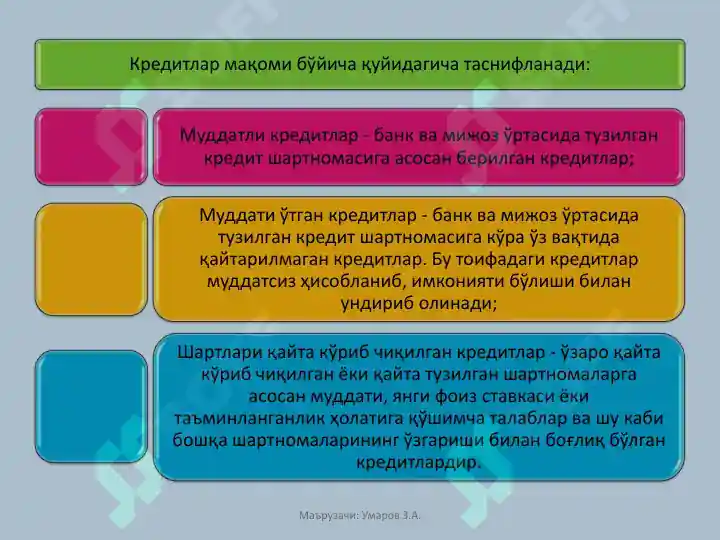 Кредитлар мақоми бўйича қуйидагича таснифланади:

Муддатли кредитлар - банк ва мижоз ўртасида тузилган кредит шартномасига асосан берилган кредитлар;

Муддати ўтган кредитлар - банк ва мижоз ўртасида тузилган кредит шартномасига кўра ўз вақтида қайтарилмаган кредитлар. Бу тоифадаги кредитлар муддатсиз ҳисобланиб, имконияти бўлиши билан ундириб олинади;

Шартлари қайта кўриб чиқилган кредитлар - ўзаро қайта кўриб чиқилган ёки қайта тузилган шартномаларга асосан муддати, янги фоиз ставкаси ёки таъминланганлик ҳолатига қўшимча талаблар ва шу каби бошқа шартномаларининг ўзгариши билан боғлиқ бўлган кредитлардир.

Маърузачи: Умаров З.А.